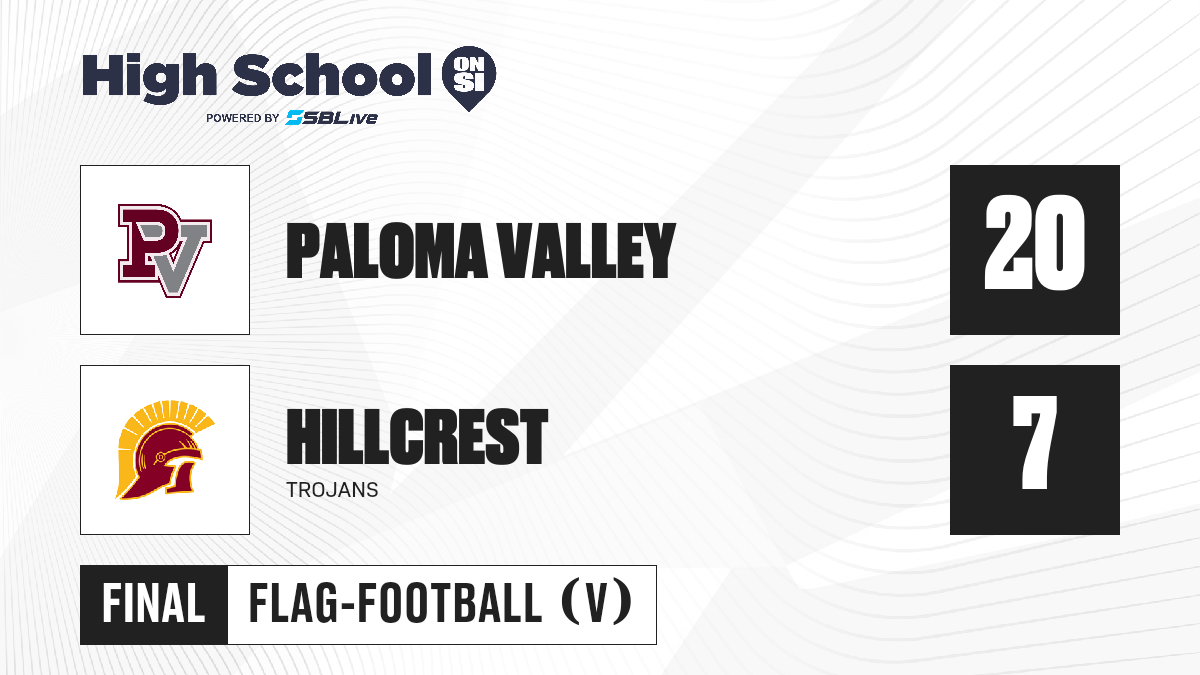 High School ON SI
POWERED BY SBLive

PV

PALOMA VALLEY

20

HILLCREST
TROJANS

7

FINAL FLAG-FOOTBALL (V)